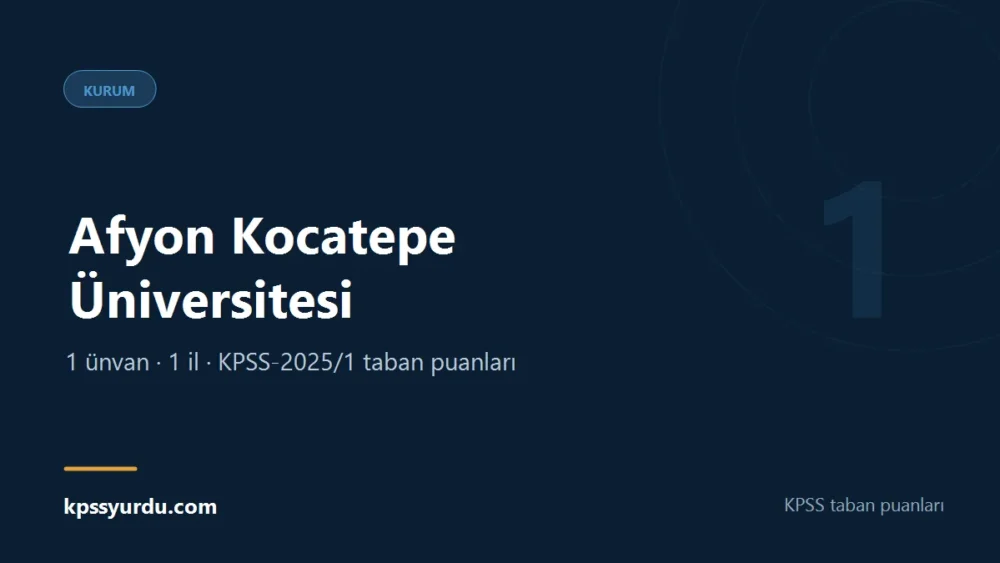 KURUM

Afyon Kocatepe Üniversitesi

1 ünvan · 1 il · KPSS-2025/1 taban puanları

1

kpssyurdu.com

KPSS taban puanları